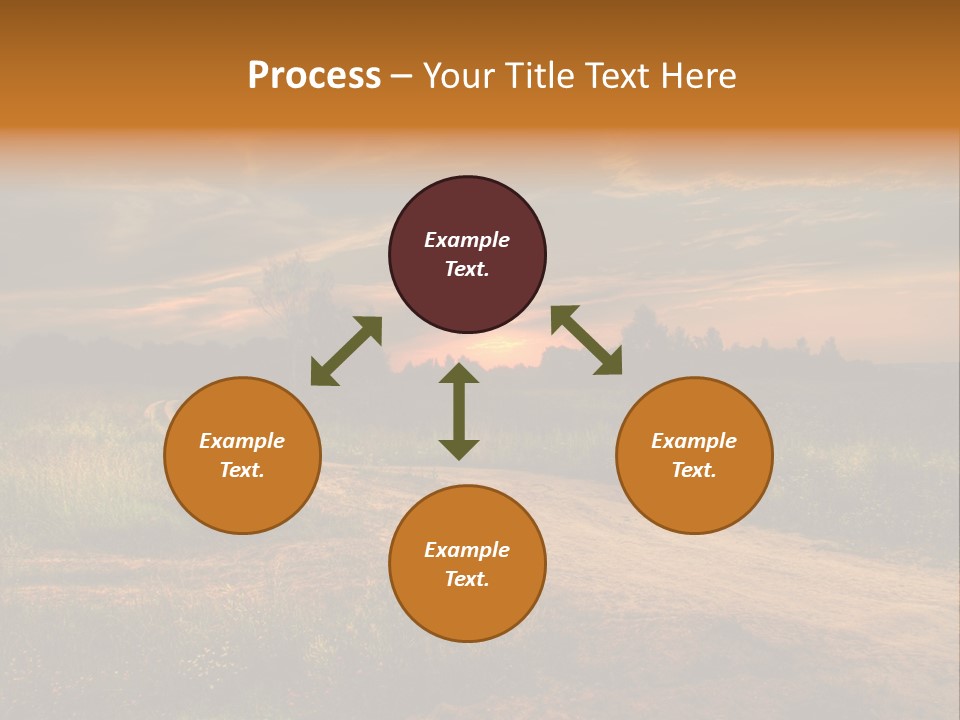 Process – Your Title Text Here

Example Text.

Example Text.

Example Text.

Example Text.